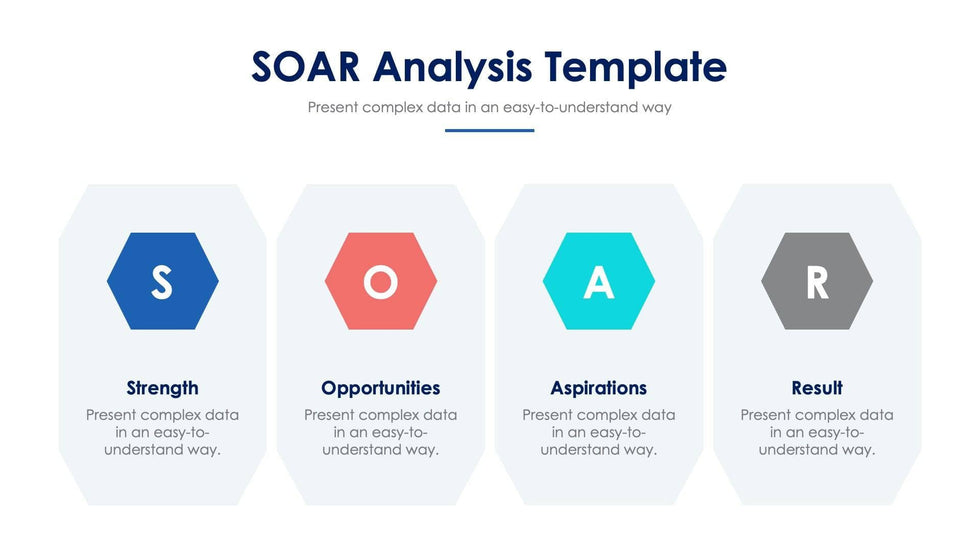 SOAR Analysis Template

Present complex data in an easy-to-understand way

S

Strength

Present complex data in an easy-to-understand way.

O

Opportunities

Present complex data in an easy-to-understand way.

A

Aspirations

Present complex data in an easy-to-understand way.

R

Result

Present complex data in an easy-to-understand way.